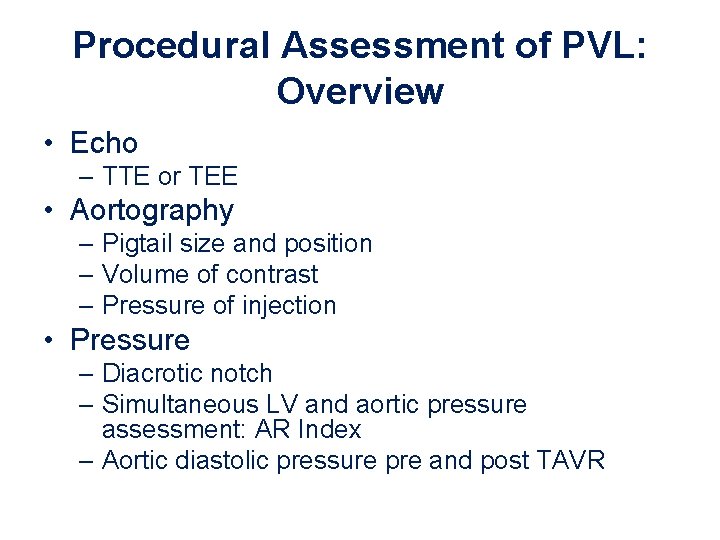 Procedural Assessment of PVL: Overview

• Echo
  – TTE or TEE
• Aortography
  – Pigtail size and position
  – Volume of contrast
  – Pressure of injection
• Pressure
  – Diacrotic notch
  – Simultaneous LV and aortic pressure assessment: AR Index
  – Aortic diastolic pressure pre and post TAVR